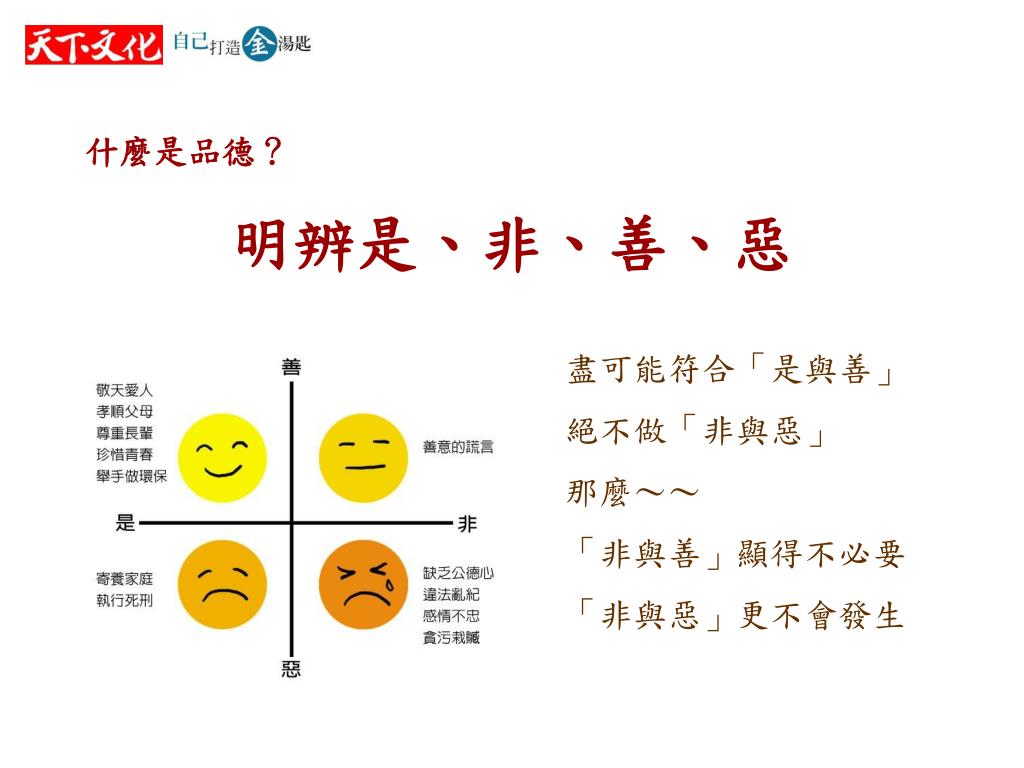 天下文化 自己打造金湯匙

什麼是品德？

明辨是、非、善、惡

善

敬天愛人
孝順父母
尊重長輩
珍惜青春
舉手做環保

善意的謊言

是

非

寄養家庭
執行死刑

缺乏公德心
違法亂紀
感情不忠
貪污栽贓

惡

盡可能符合「是與善」
絕不做「非與惡」
那麼～～
「非與善」顯得不必要
「非與惡」更不會發生